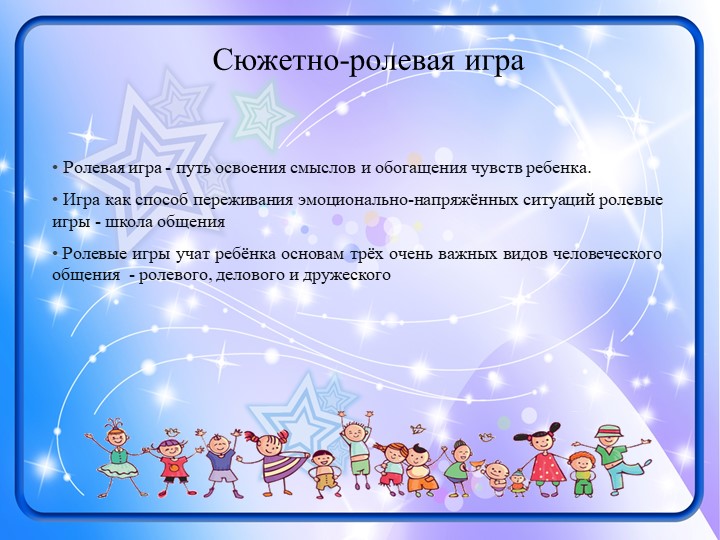 Сюжетно-ролевая игра

• Ролевая игра - путь освоения смыслов и обогащения чувств ребенка.

• Игра как способ переживания эмоционально-напряжённых ситуаций ролевые игры - школа общения

• Ролевые игры учат ребёнка основам трёх очень важных видов человеческого общения - ролевого, делового и дружеского